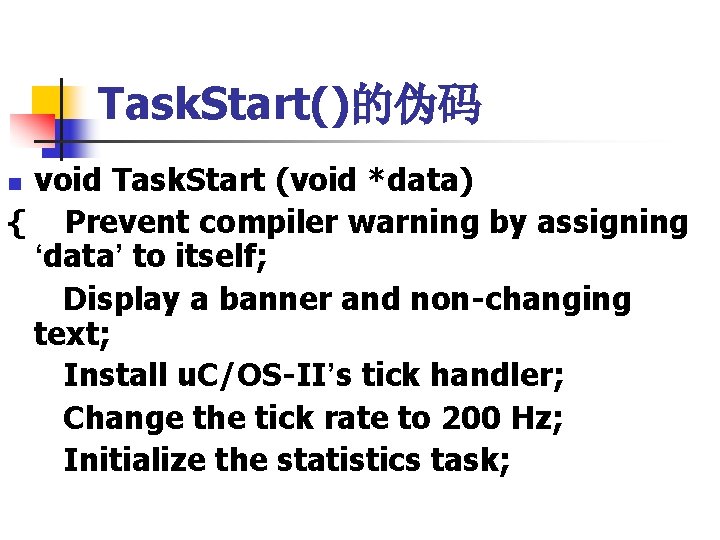 TaskStart()的伪码

void TaskStart (void *data)

{ Prevent compiler warning by assigning ‘data’ to itself;

Display a banner and non-changing text;

Install uC/OS-II’s tick handler;

Change the tick rate to 200 Hz;

Initialize the statistics task;